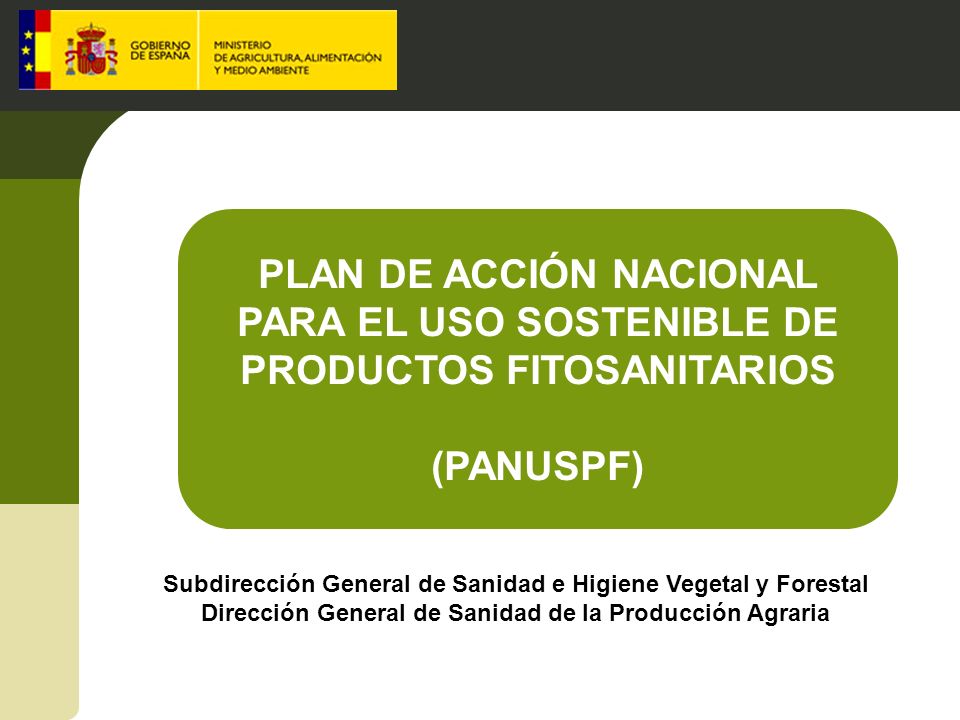 GOBIERNO DE ESPAÑA

MINISTERIO DE AGRICULTURA, ALIMENTACIÓN Y MEDIO AMBIENTE

PLAN DE ACCIÓN NACIONAL PARA EL USO SOSTENIBLE DE PRODUCTOS FITOSANITARIOS

(PANUSPF)

Subdirección General de Sanidad e Higiene Vegetal y Forestal
Dirección General de Sanidad de la Producción Agraria